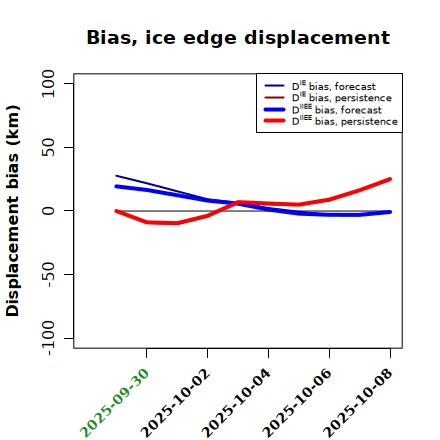 Bias, ice edge displacement

$D^{IE}$ bias, forecast
$D^{IE}$ bias, persistence
$D^{IIEE}$ bias, forecast
$D^{IIEE}$ bias, persistence

Displacement bias (km)

100
50
0
-50
-100

2025-09-30
2025-10-02
2025-10-04
2025-10-06
2025-10-08